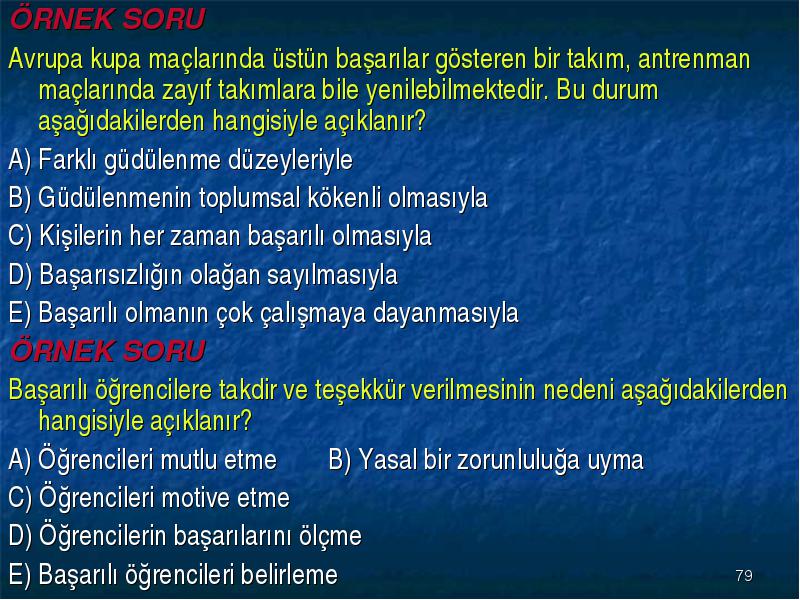 ÖRNEK SORU

Avrupa kupa maçlarında üstün başarılar gösteren bir takım, antrenman maçlarında zayıf takımlara bile yenilebilmektedir. Bu durum aşağıdakilerden hangisiyle açıklanır?

A) Farklı güdülenme düzeyleriyle

B) Güdülenmenin toplumsal kökenli olmasıyla

C) Kişilerin her zaman başarılı olmasıyla

D) Başarısızlığın olağan sayılmasıyla

E) Başarılı olmanın çok çalışmaya dayanmasıyla

ÖRNEK SORU

Başarılı öğrencilere takdir ve teşekkür verilmesinin nedeni aşağıdakilerden hangisiyle açıklanır?

A) Öğrencileri mutlu etme B) Yasal bir zorunluluğa uyma

C) Öğrencileri motive etme

D) Öğrencilerin başarılarını ölçme

E) Başarılı öğrencileri belirleme

79